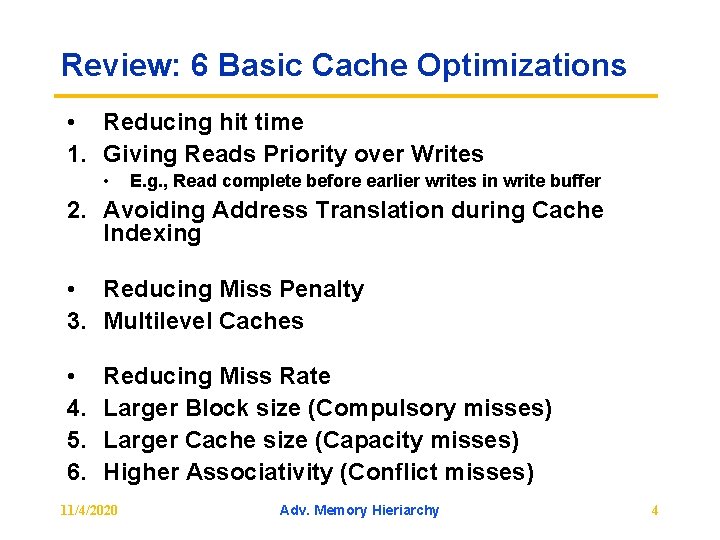 Review: 6 Basic Cache Optimizations

• Reducing hit time
1. Giving Reads Priority over Writes
• E.g., Read complete before earlier writes in write buffer
2. Avoiding Address Translation during Cache Indexing

• Reducing Miss Penalty
3. Multilevel Caches

• Reducing Miss Rate
4. Larger Block size (Compulsory misses)
5. Larger Cache size (Capacity misses)
6. Higher Associativity (Conflict misses)

11/4/2020 Adv. Memory Hieriarchy 4